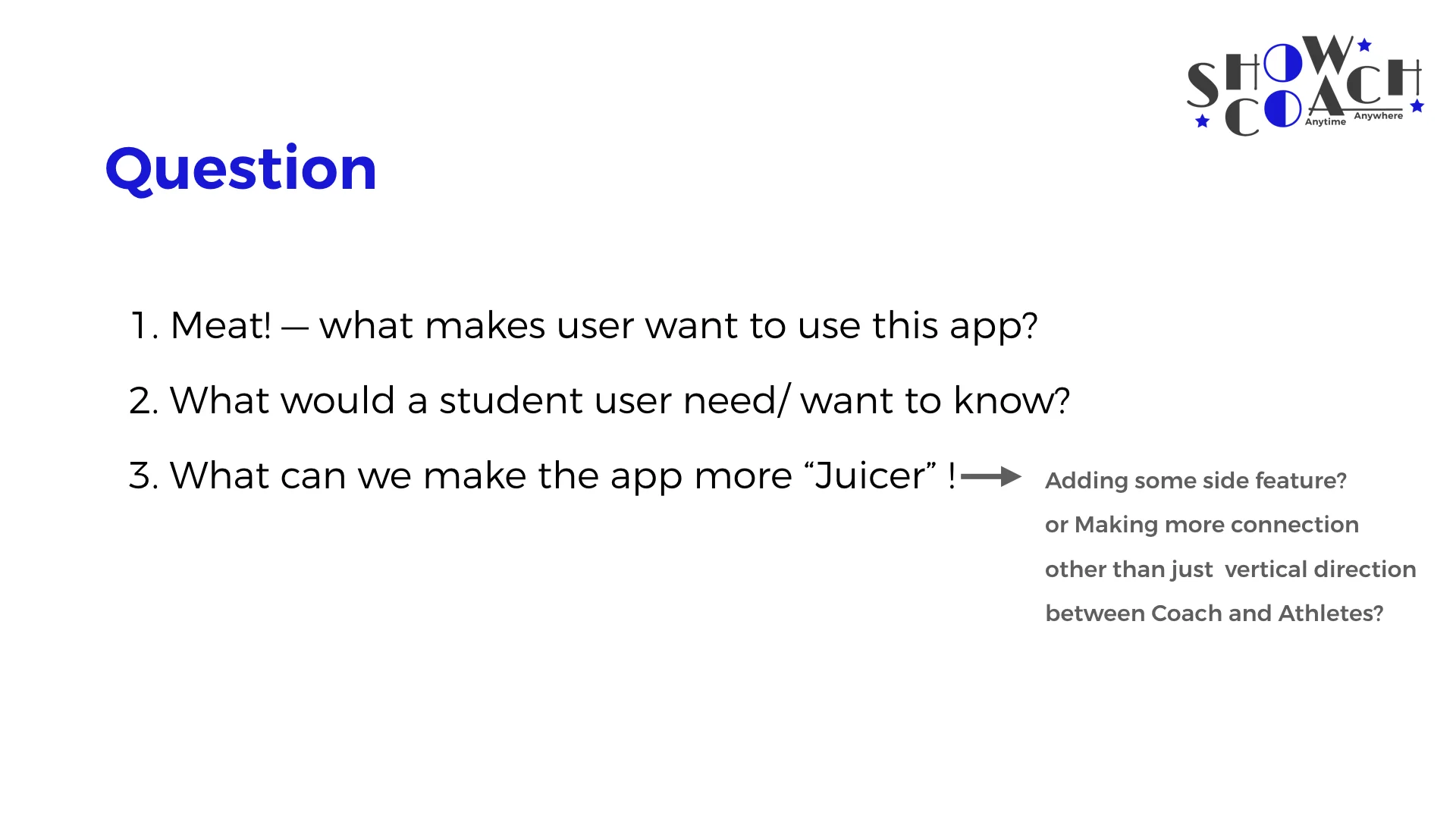 SHOW COACH
Anytime Anywhere

Question

1. Meat! — what makes user want to use this app?

2. What would a student user need/ want to know?

3. What can we make the app more “Juicer” !

Adding some side feature? or Making more connection other than just vertical direction between Coach and Athletes?